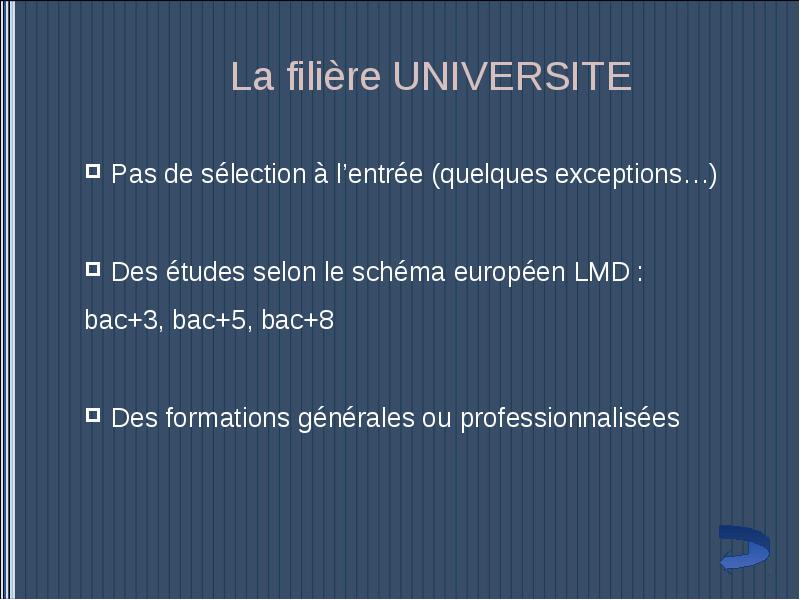 La filière UNIVERSITE

Pas de sélection à l’entrée (quelques exceptions…)

Des études selon le schéma européen LMD : bac+3, bac+5, bac+8

Des formations générales ou professionnalisées